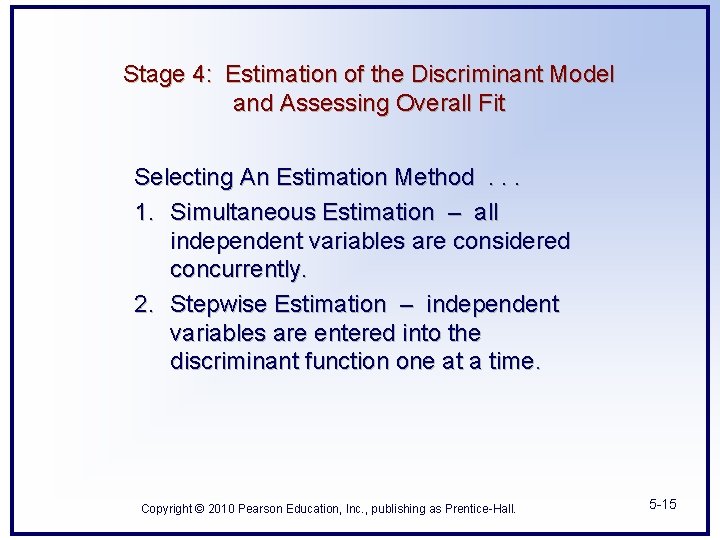 Stage 4: Estimation of the Discriminant Model and Assessing Overall Fit

Selecting An Estimation Method . . .

1. Simultaneous Estimation – all independent variables are considered concurrently.

2. Stepwise Estimation – independent variables are entered into the discriminant function one at a time.

Copyright © 2010 Pearson Education, Inc., publishing as Prentice-Hall.

5-15